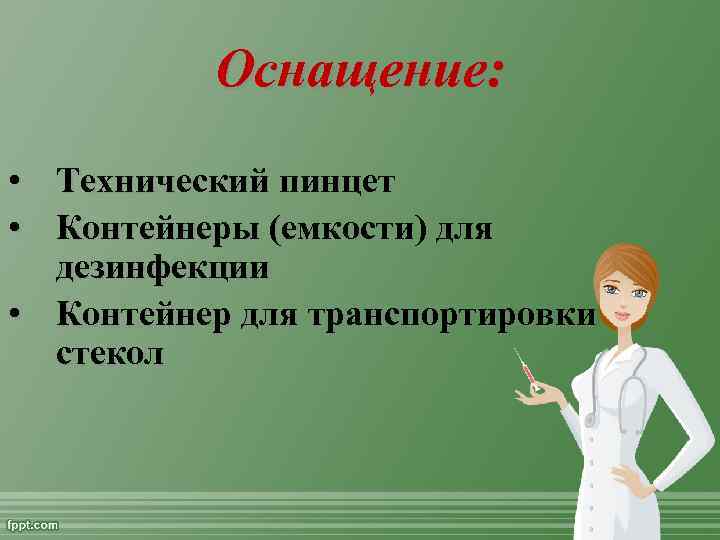 Оснащение:

• Технический пинцет
• Контейнеры (емкости) для дезинфекции
• Контейнер для транспортировки стекол

fppt.com